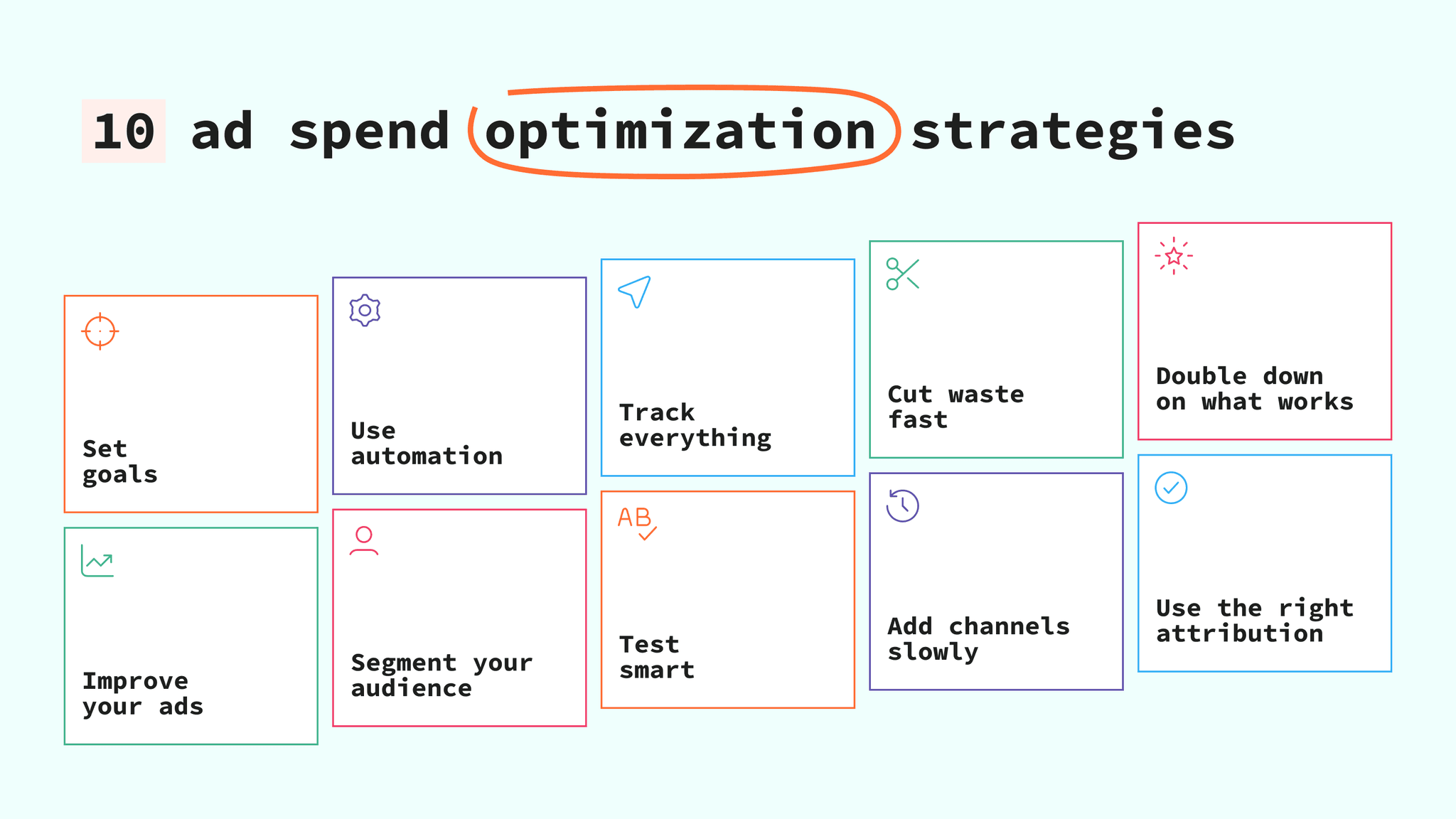 10 ad spend optimization strategies

Set goals

Improve your ads

Use automation

Segment your audience

Track everything

AB

Test smart

Cut waste fast

Add channels slowly

Double down on what works

Use the right attribution